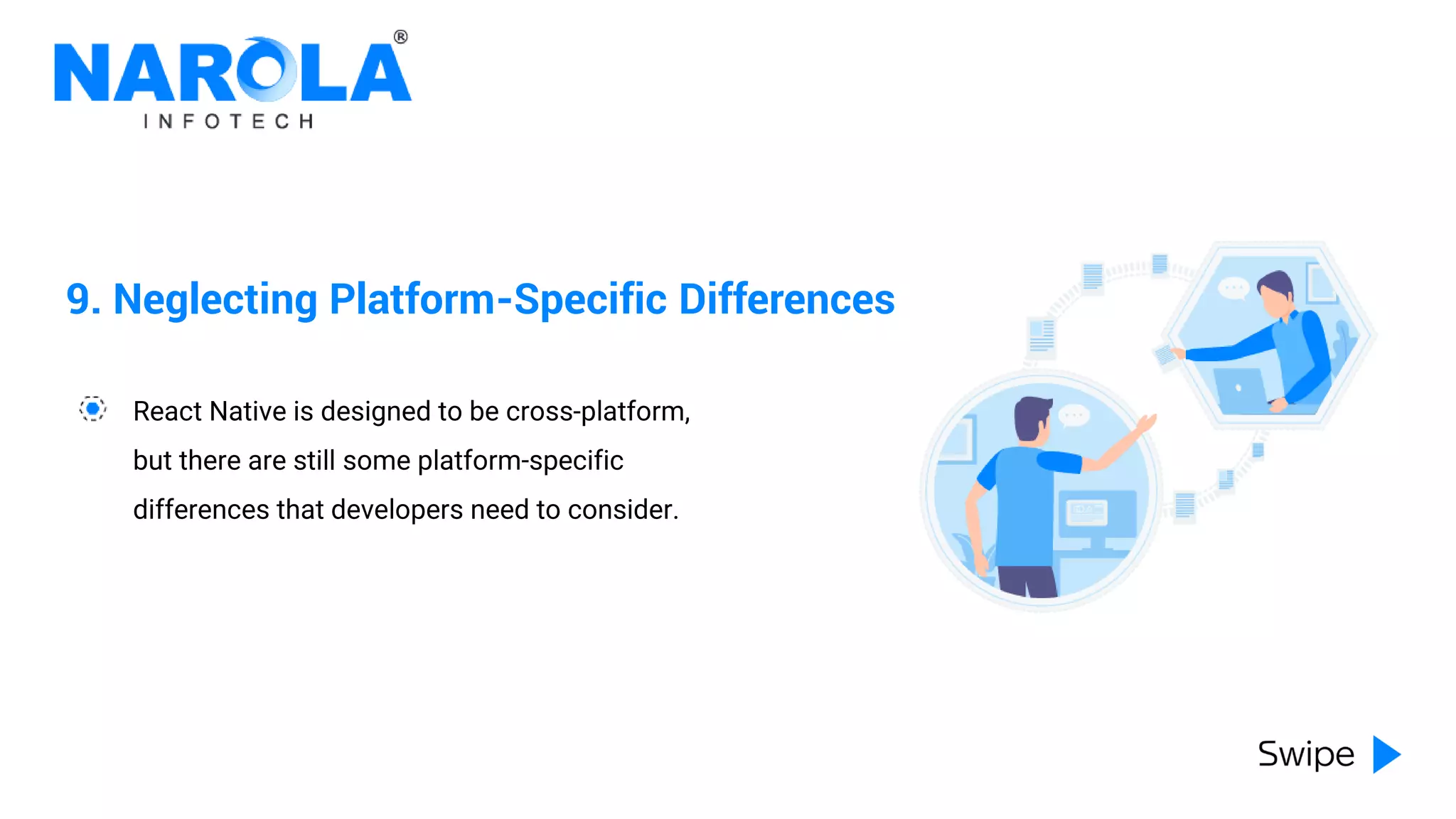 NAROLA®
INFOTECH

9. Neglecting Platform-Specific Differences

React Native is designed to be cross-platform, but there are still some platform-specific differences that developers need to consider.

Swipe